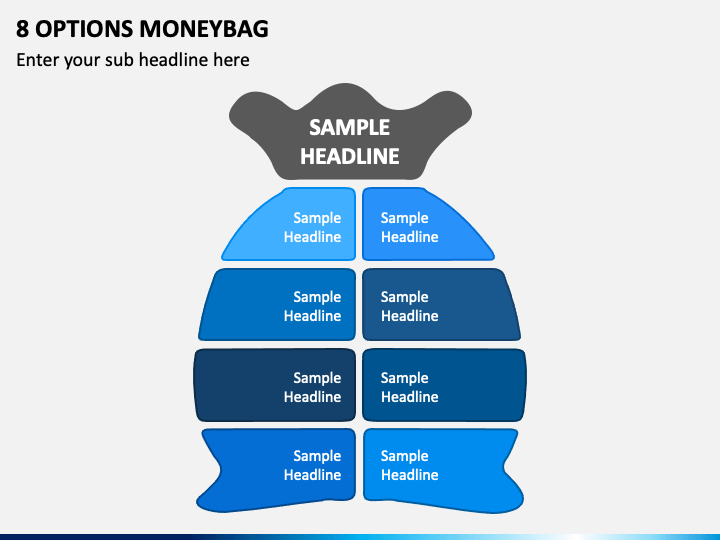 8 OPTIONS MONEYBAG

Enter your sub headline here

SAMPLE HEADLINE

Sample Headline

Sample Headline

Sample Headline

Sample Headline

Sample Headline

Sample Headline

Sample Headline

Sample Headline